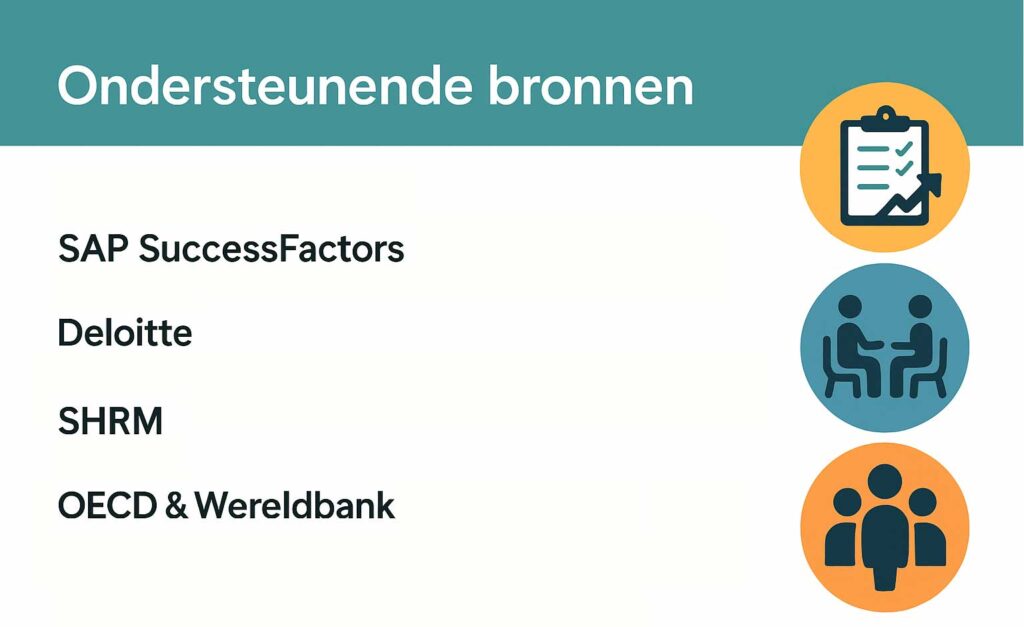 Ondersteunende bronnen

SAP SuccessFactors

Deloitte

SHRM

OECD & Wereldbank